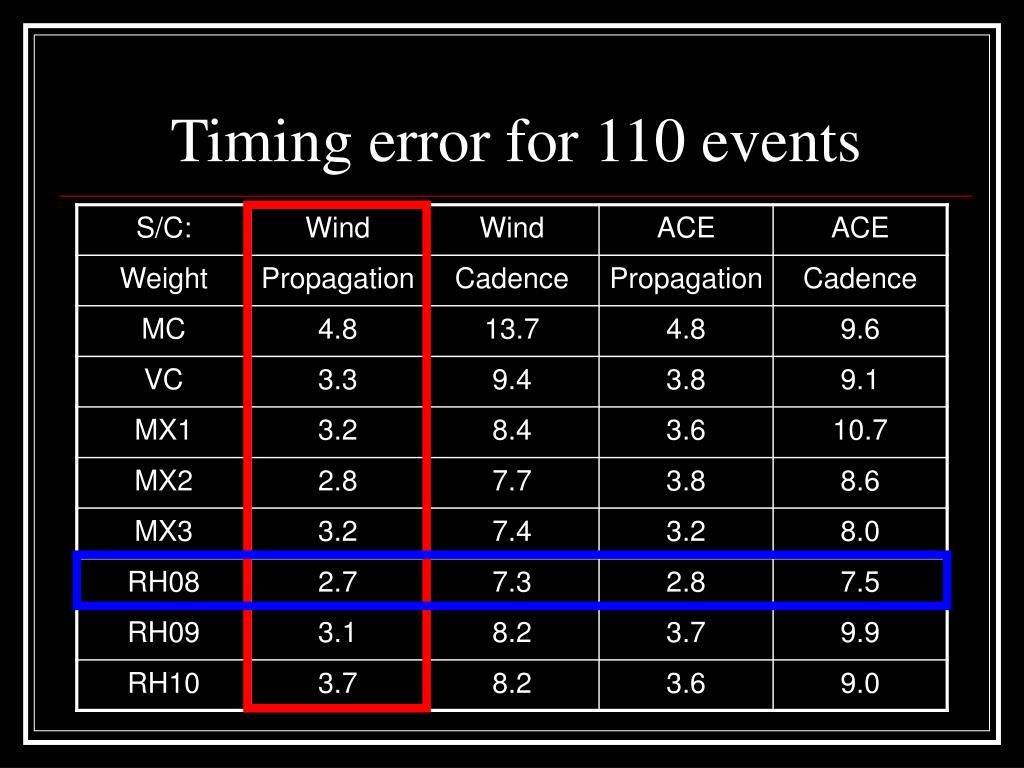 Timing error for 110 events

| S/C: | Wind | Wind | ACE | ACE |
|---|---|---|---|---|
| Weight | Propagation | Cadence | Propagation | Cadence |
| MC | 4.8 | 13.7 | 4.8 | 9.6 |
| VC | 3.3 | 9.4 | 3.8 | 9.1 |
| MX1 | 3.2 | 8.4 | 3.6 | 10.7 |
| MX2 | 2.8 | 7.7 | 3.8 | 8.6 |
| MX3 | 3.2 | 7.4 | 3.2 | 8.0 |
| RH08 | 2.7 | 7.3 | 2.8 | 7.5 |
| RH09 | 3.1 | 8.2 | 3.7 | 9.9 |
| RH10 | 3.7 | 8.2 | 3.6 | 9.0 |